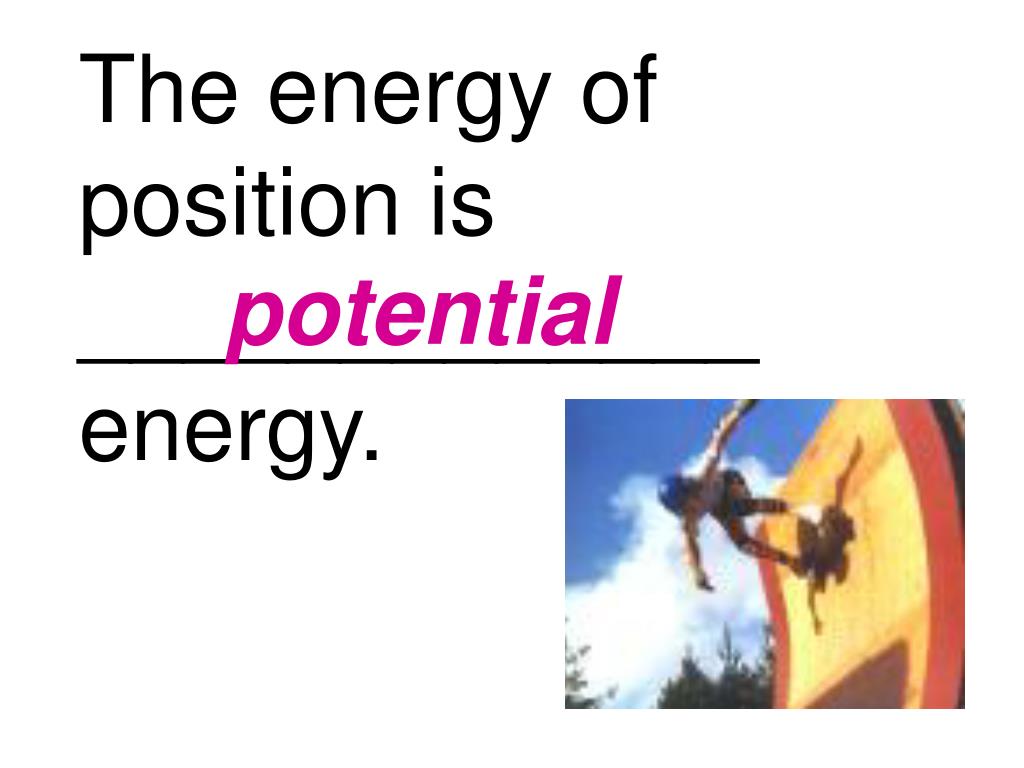 The energy of position is ___potential___ energy.